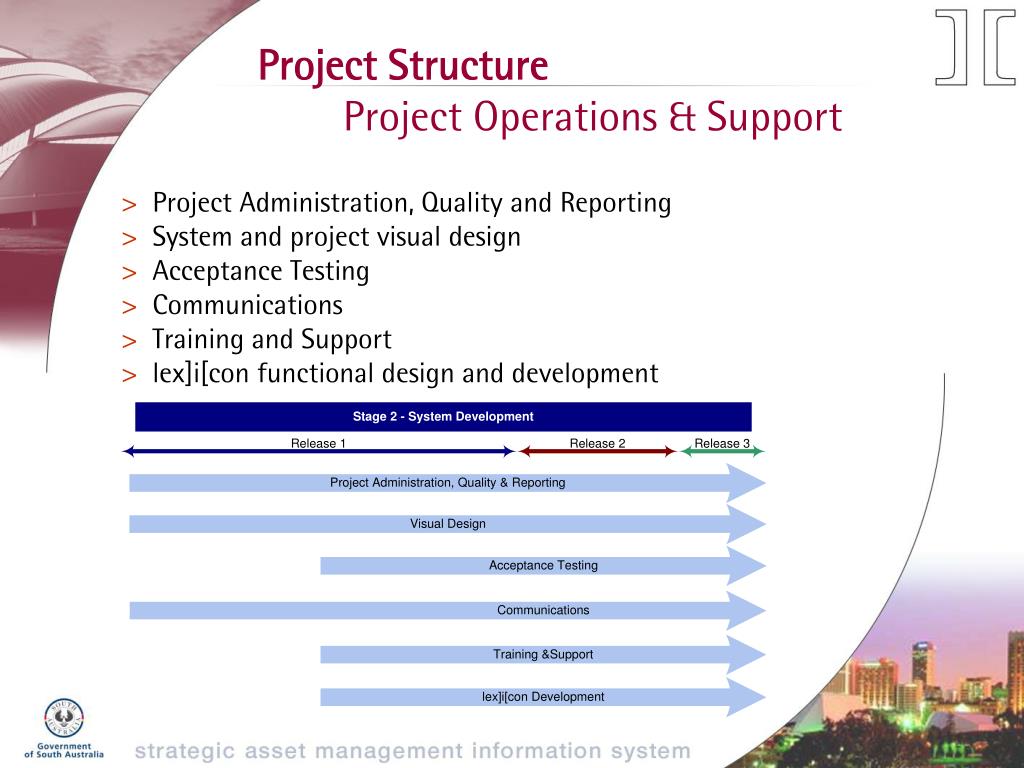 Project Structure
Project Operations & Support

> Project Administration, Quality and Reporting
> System and project visual design
> Acceptance Testing
> Communications
> Training and Support
> lex]i[con functional design and development

Stage 2 - System Development

Release 1
Release 2
Release 3

Project Administration, Quality & Reporting

Visual Design

Acceptance Testing

Communications

Training &Support

lex]i[con Development

SOUTH AUSTRALIA
Government of South Australia

strategic asset management information system